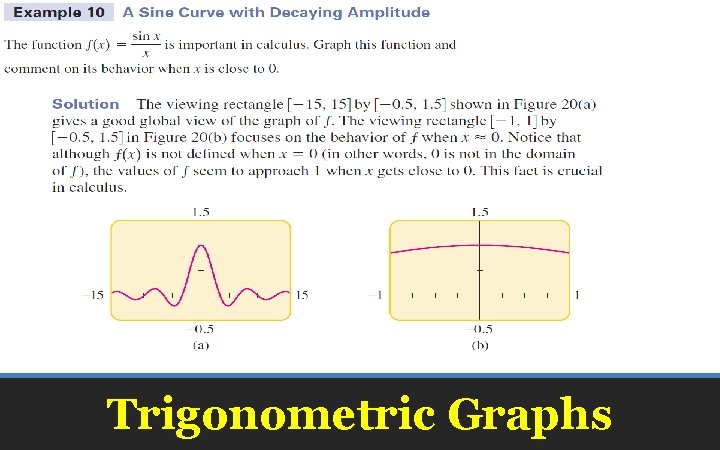 Example 10 A Sine Curve with Decaying Amplitude

The function $f(x) = \frac{\sin x}{x}$ is important in calculus. Graph this function and comment on its behavior when $x$ is close to 0.

Solution The viewing rectangle $[-15, 15]$ by $[-0.5, 1.5]$ shown in Figure 20(a) gives a good global view of the graph of $f$. The viewing rectangle $[-1, 1]$ by $[-0.5, 1.5]$ in Figure 20(b) focuses on the behavior of $f$ when $x \approx 0$. Notice that although $f(x)$ is not defined when $x = 0$ (in other words, 0 is not in the domain of $f$), the values of $f$ seem to approach 1 when $x$ gets close to 0. This fact is crucial in calculus.

1.5
−15
15
−0.5
(a)

1.5
−1
1
−0.5
(b)

Trigonometric Graphs